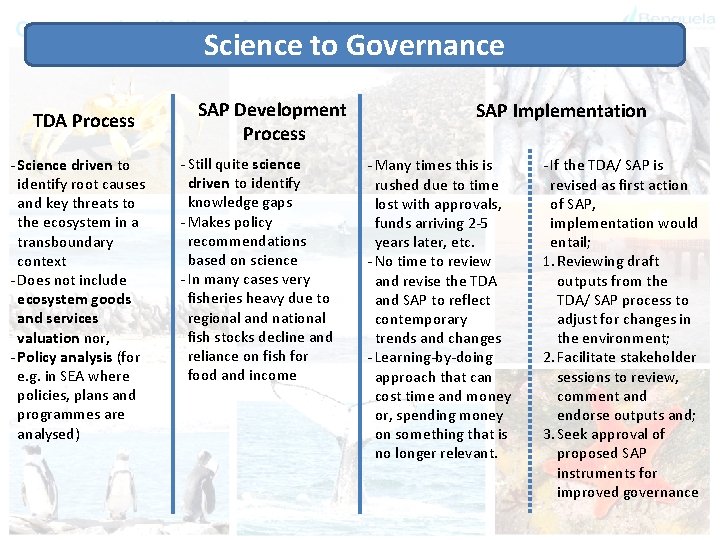 Benguela

Science to Governance

TDA Process

- Science driven to identify root causes and key threats to the ecosystem in a transboundary context
- Does not include ecosystem goods and services valuation nor,
- Policy analysis (for e.g. in SEA where policies, plans and programmes are analysed)

SAP Development Process

- Still quite science driven to identify knowledge gaps
- Makes policy recommendations based on science
- In many cases very fisheries heavy due to regional and national fish stocks decline and reliance on fish for food and income

SAP Implementation

- Many times this is rushed due to time lost with approvals, funds arriving 2-5 years later, etc.
- No time to review and revise the TDA and SAP to reflect contemporary trends and changes
- Learning-by-doing approach that can cost time and money or, spending money on something that is no longer relevant.

- If the TDA/ SAP is revised as first action of SAP, implementation would entail;
1. Reviewing draft outputs from the TDA/ SAP process to adjust for changes in the environment;
2. Facilitate stakeholder sessions to review, comment and endorse outputs and;
3. Seek approval of proposed SAP instruments for improved governance